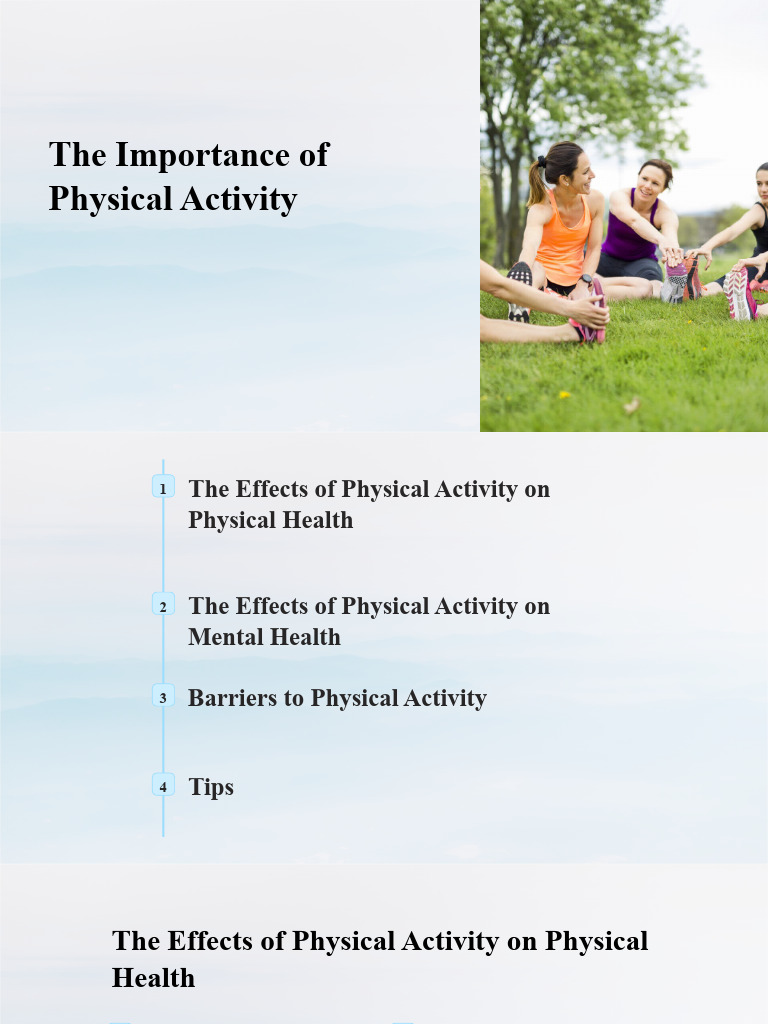 The Importance of Physical Activity

1 The Effects of Physical Activity on Physical Health

2 The Effects of Physical Activity on Mental Health

3 Barriers to Physical Activity

4 Tips

The Effects of Physical Activity on Physical Health